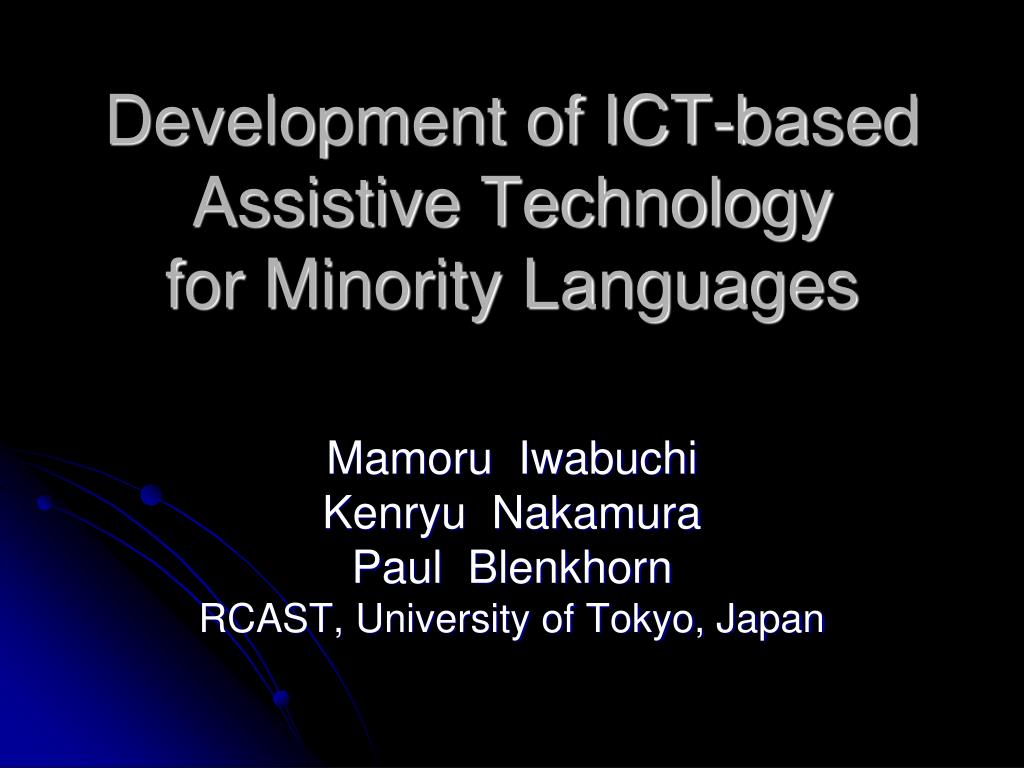 Development of ICT-based Assistive Technology for Minority Languages

Mamoru Iwabuchi
Kenryu Nakamura
Paul Blenkhorn
RCAST, University of Tokyo, Japan